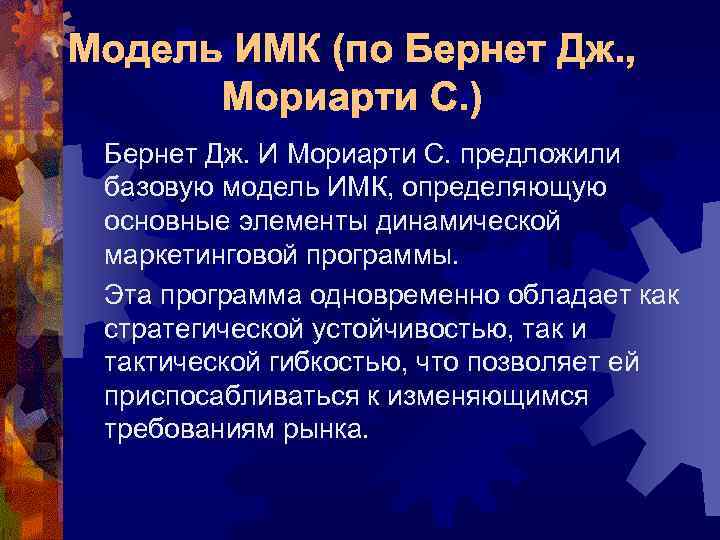 Модель ИМК (по Бернет Дж., Мориарти С.)

Бернет Дж. И Мориарти С. предложили базовую модель ИМК, определяющую основные элементы динамической маркетинговой программы.

Эта программа одновременно обладает как стратегической устойчивостью, так и тактической гибкостью, что позволяет ей приспосабливаться к изменяющимся требованиям рынка.